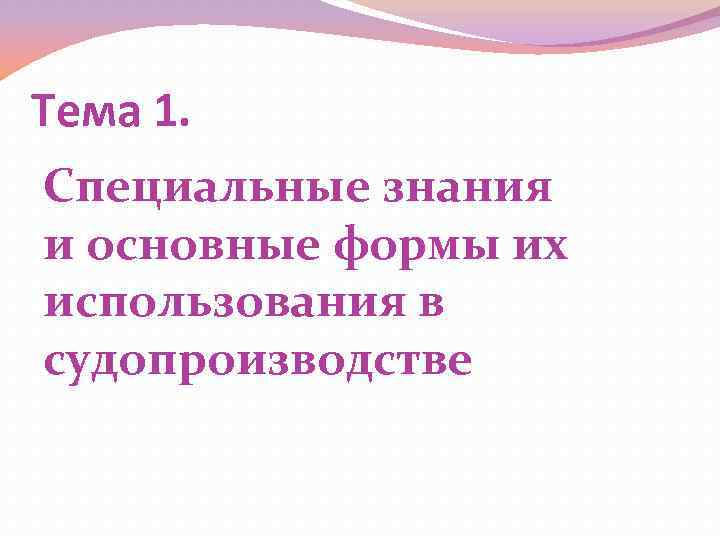 Тема 1.

Специальные знания и основные формы их использования в судопроизводстве